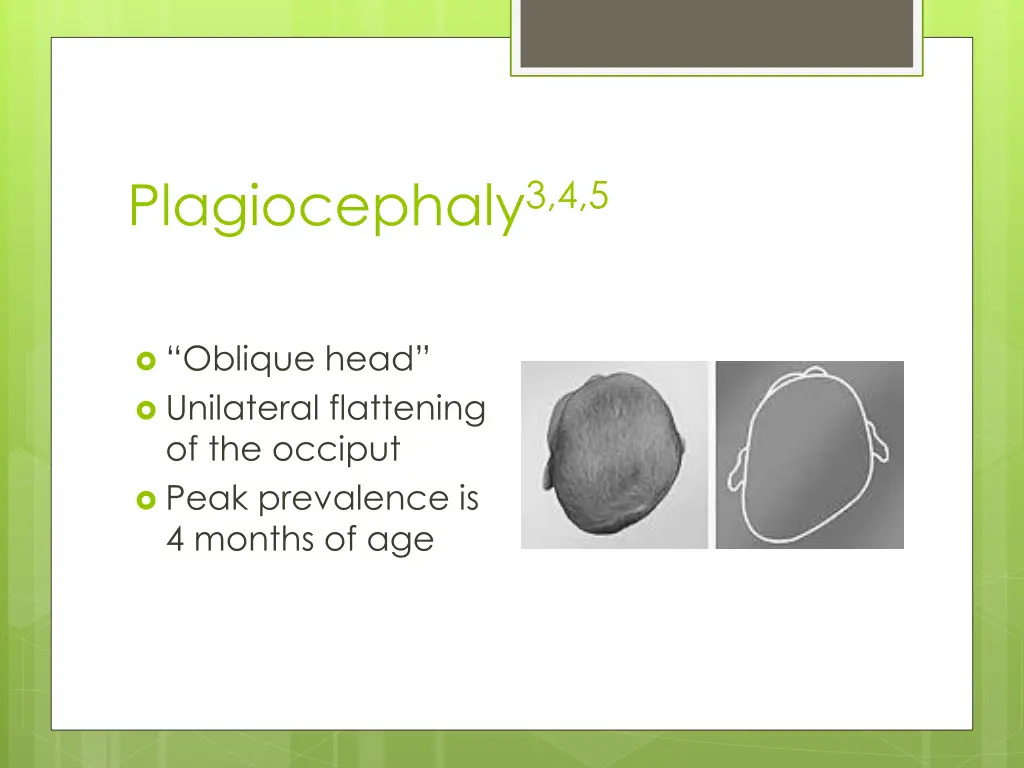 Plagiocephaly$^{3,4,5}$

“Oblique head”
Unilateral flattening of the occiput
Peak prevalence is 4 months of age